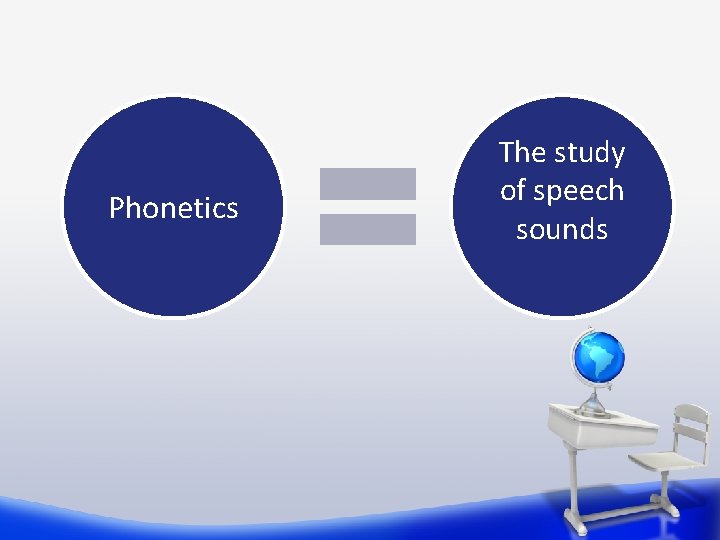 Phonetics

The study of speech sounds